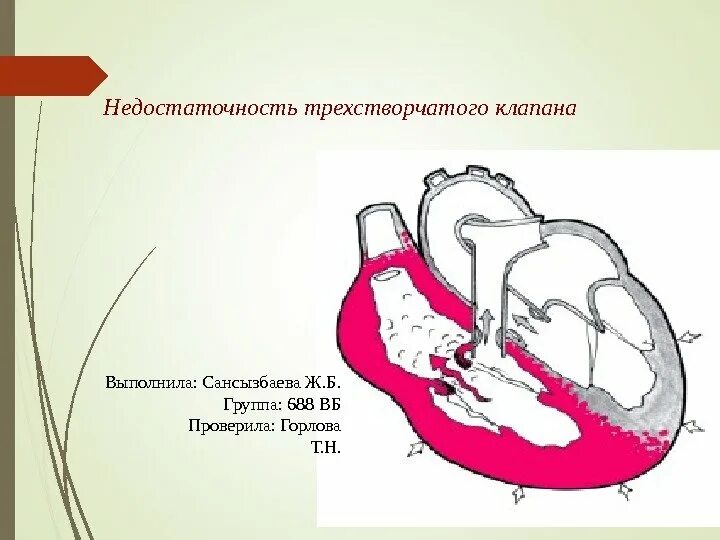 Недостаточность трехстворчатого клапана

Выполнила: Сансызбаева Ж.Б.
Группа: 688 ВБ
Проверила: Горлова Т.Н.